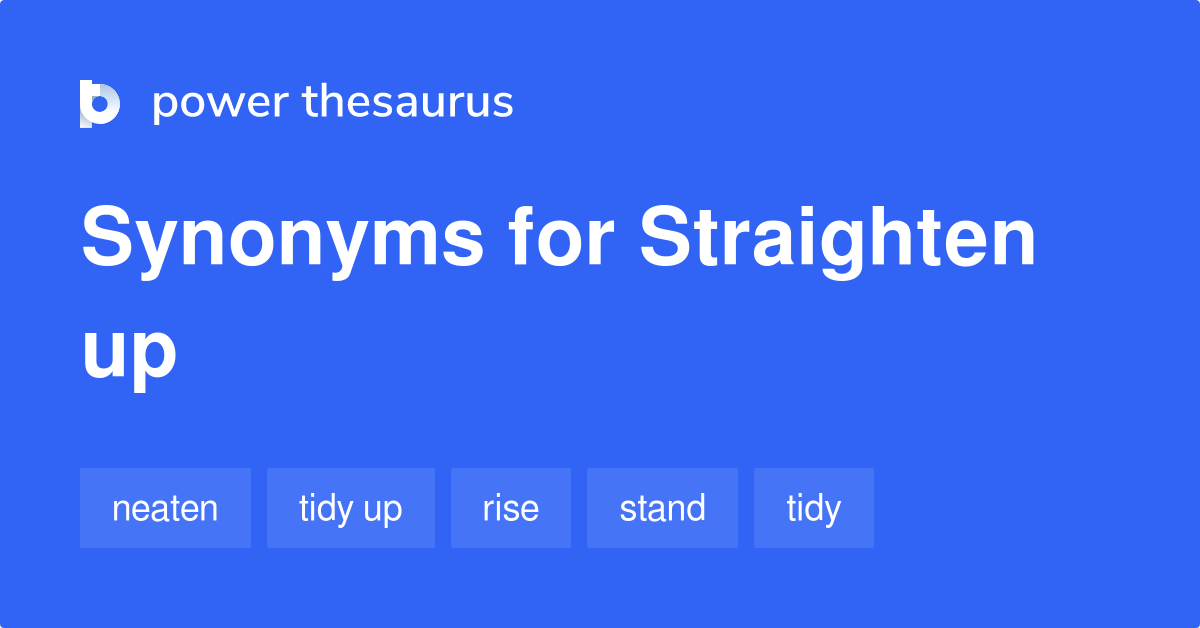 power thesaurus

Synonyms for Straighten up

neaten tidy up rise stand tidy